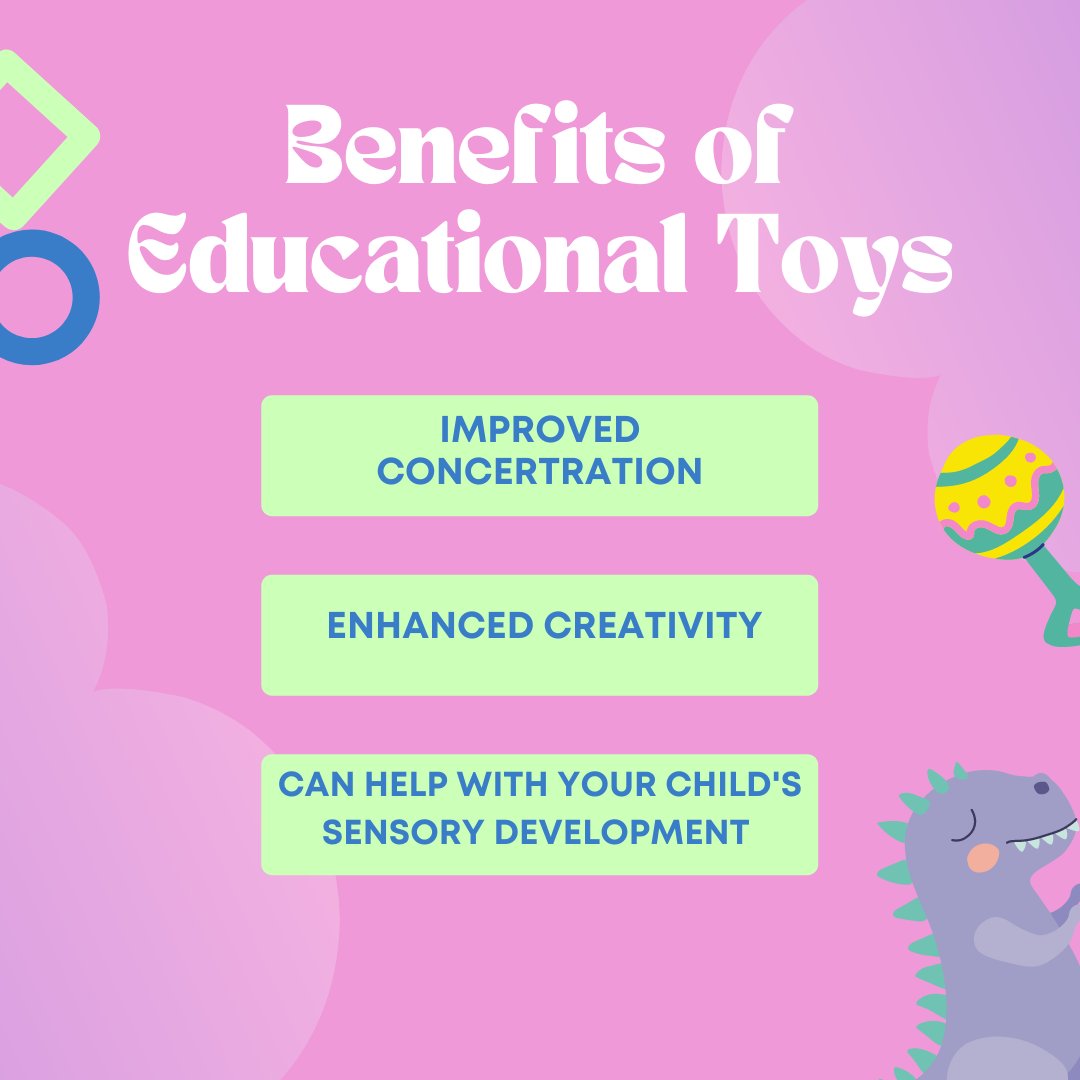 Benefits of Educational Toys

IMPROVED CONCERTRATION

ENHANCED CREATIVITY

CAN HELP WITH YOUR CHILD'S SENSORY DEVELOPMENT